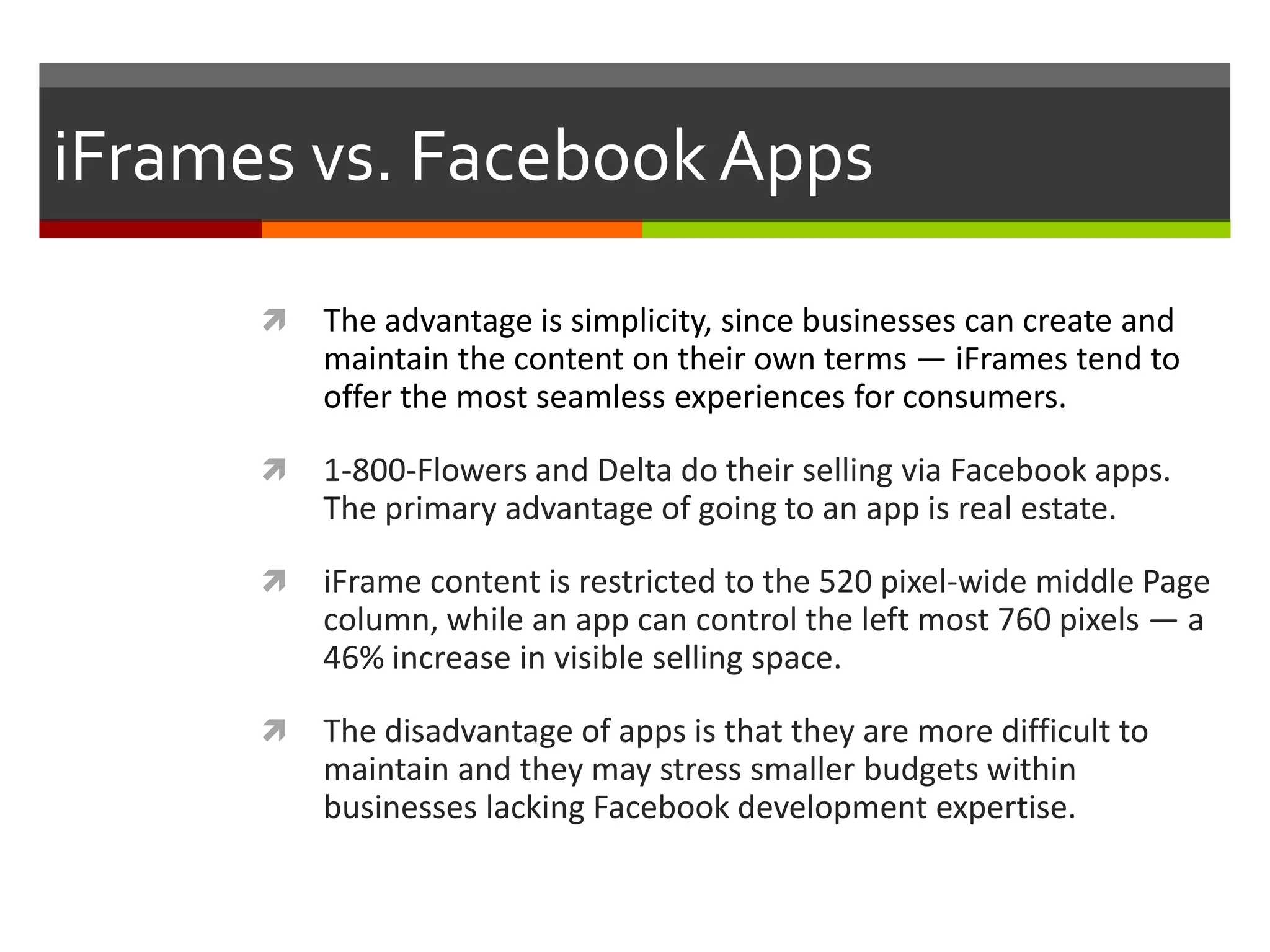 iFrames vs. Facebook Apps

The advantage is simplicity, since businesses can create and maintain the content on their own terms — iFrames tend to offer the most seamless experiences for consumers.

1-800-Flowers and Delta do their selling via Facebook apps. The primary advantage of going to an app is real estate.

iFrame content is restricted to the 520 pixel-wide middle Page column, while an app can control the left most 760 pixels — a 46% increase in visible selling space.

The disadvantage of apps is that they are more difficult to maintain and they may stress smaller budgets within businesses lacking Facebook development expertise.